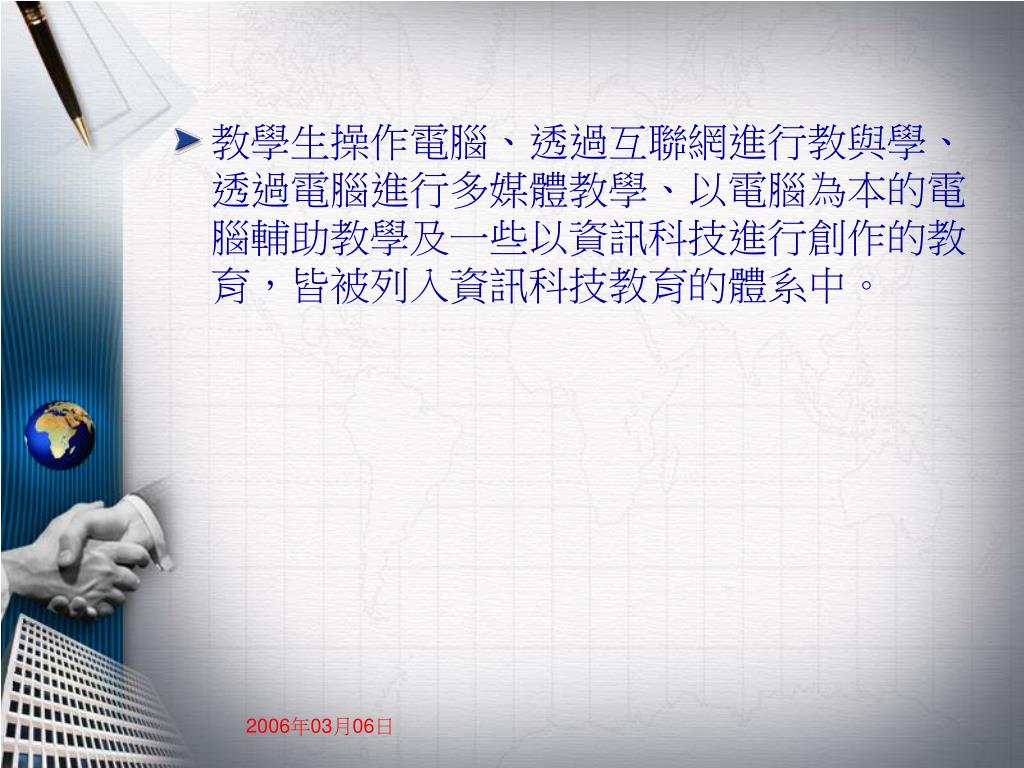 教學生操作電腦、透過互聯網進行教與學、透過電腦進行多媒體教學、以電腦為本的電腦輔助教學及一些以資訊科技進行創作的教育，皆被列入資訊科技教育的體系中。

2006年03月06日